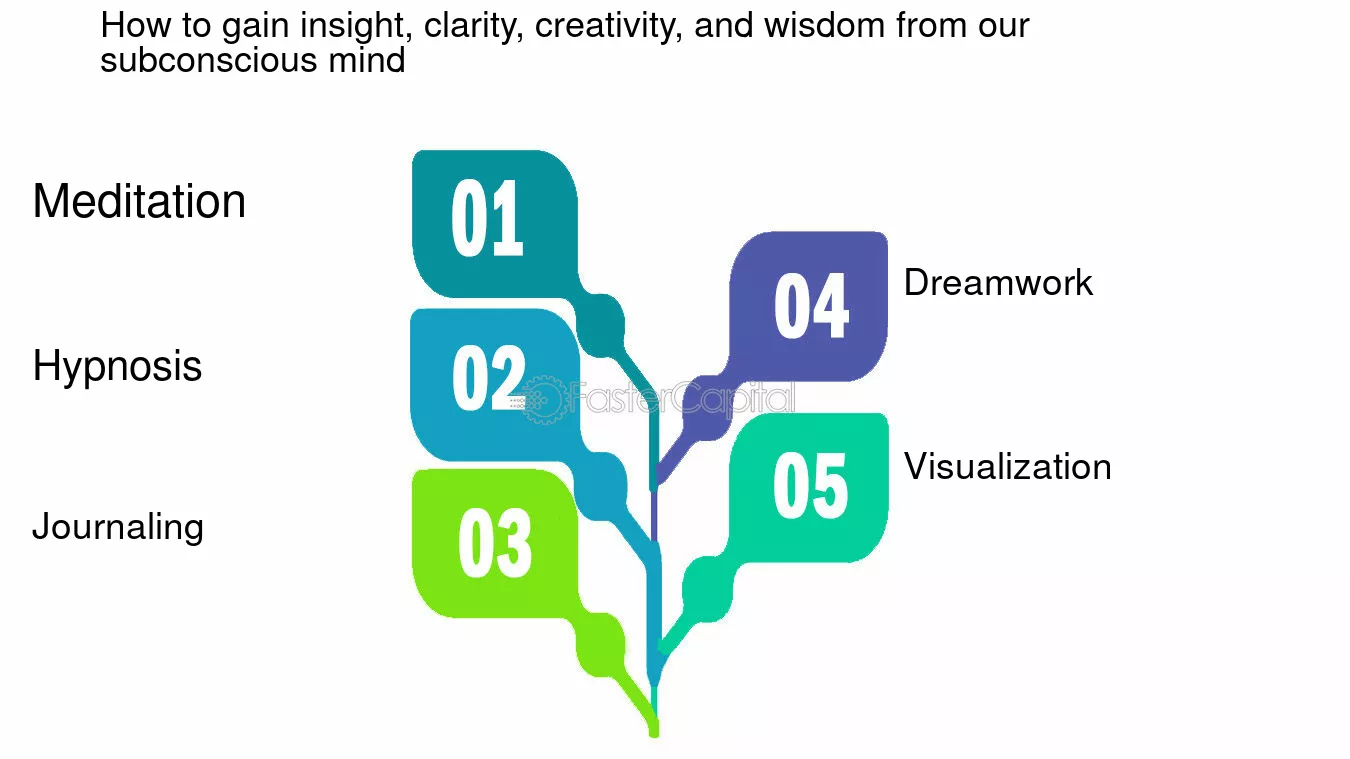 How to gain insight, clarity, creativity, and wisdom from our subconscious mind

Meditation

01

Hypnosis

02

Journaling

03

04

Dreamwork

05

Visualization

FasterCapital